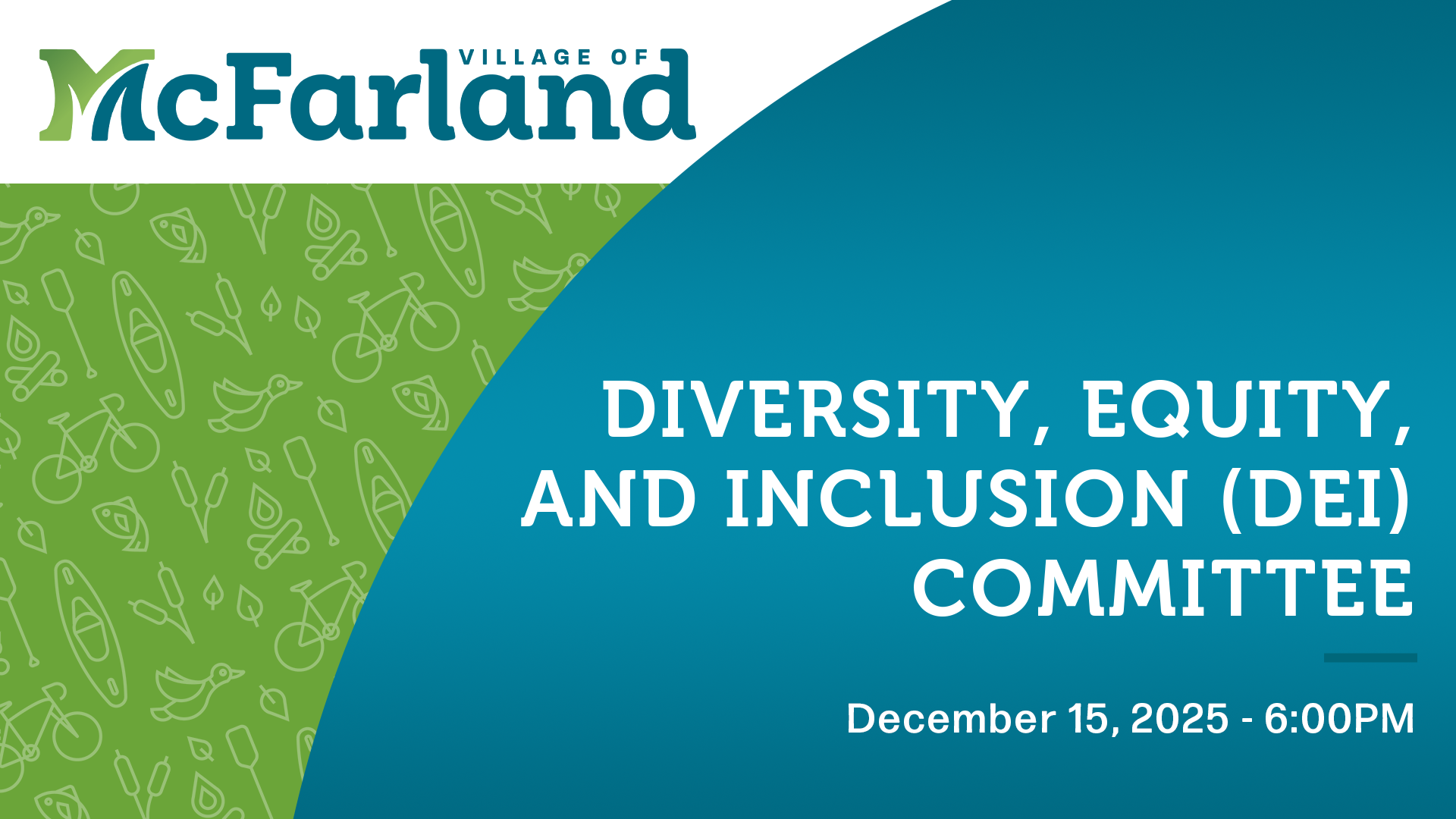 VILLAGE OF
McFarland

DIVERSITY, EQUITY, AND INCLUSION (DEI) COMMITTEE

December 15, 2025 - 6:00PM